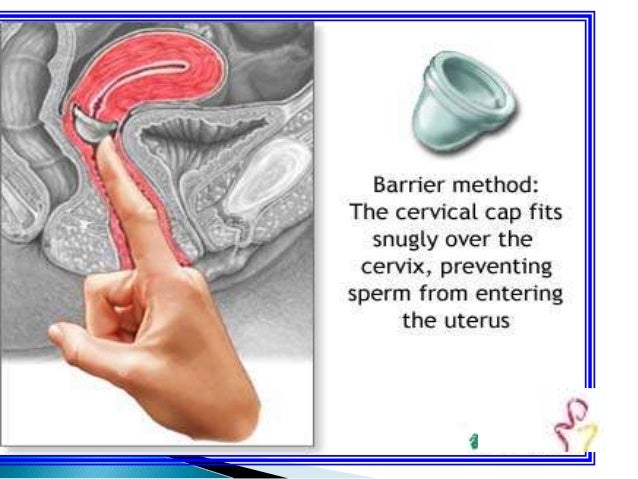 Barrier method:
The cervical cap fits snugly over the cervix, preventing sperm from entering the uterus